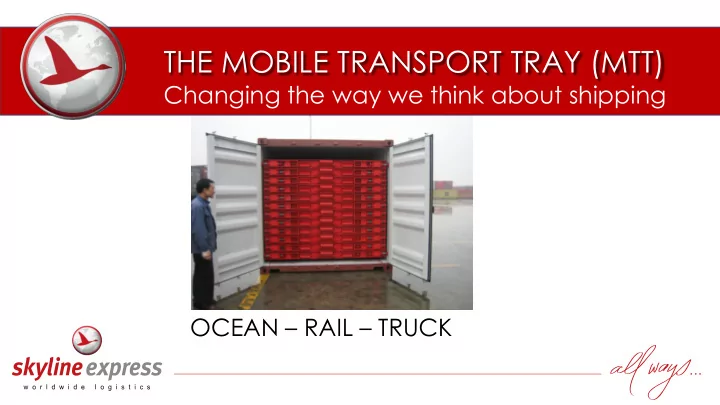 THE MOBILE TRANSPORT TRAY (MTT)
Changing the way we think about shipping

OCEAN – RAIL – TRUCK

skyline express
worldwide logistics

all ways...